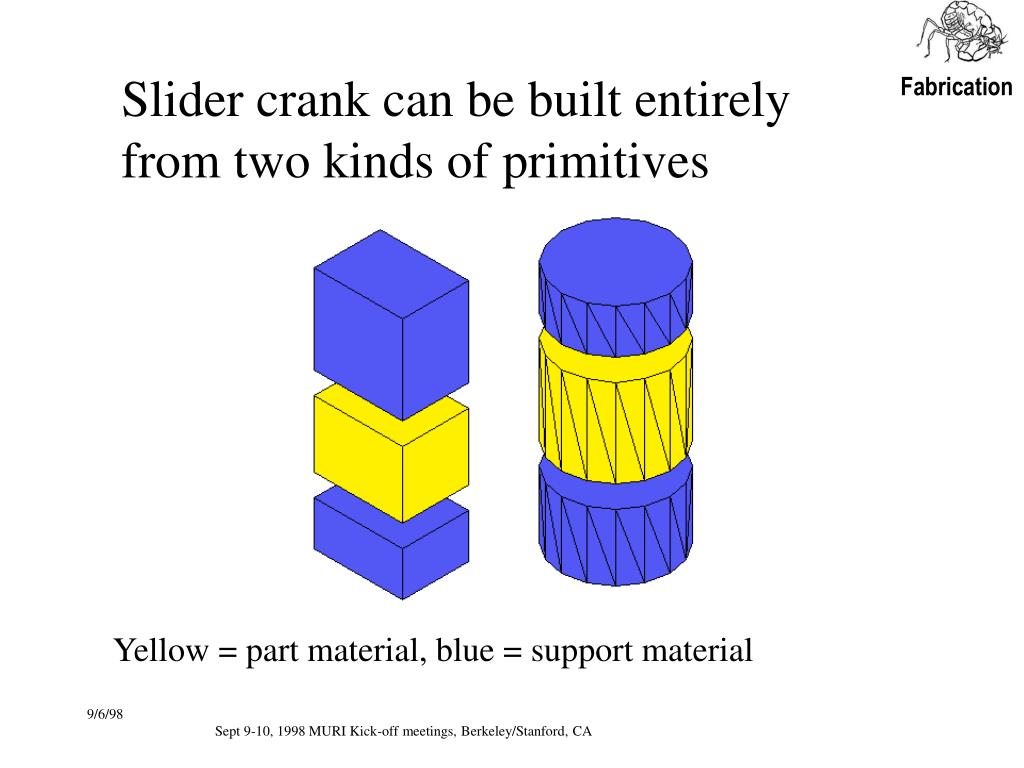 Fabrication

Slider crank can be built entirely from two kinds of primitives

Yellow = part material, blue = support material

9/6/98

Sept 9-10, 1998 MURI Kick-off meetings, Berkeley/Stanford, CA